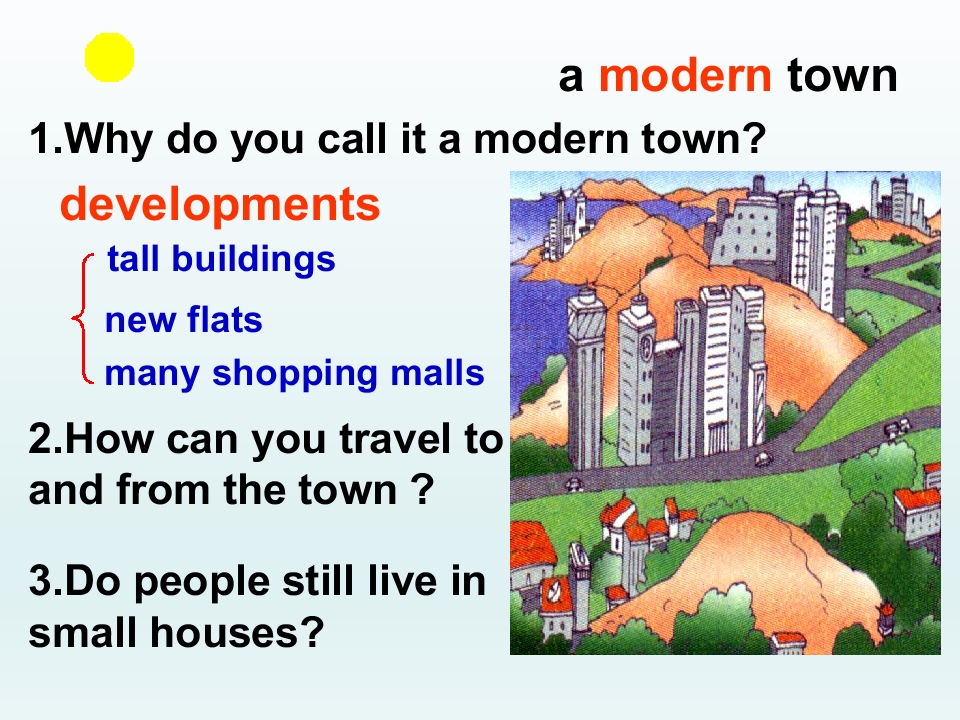 a modern town

1.Why do you call it a modern town?

developments

tall buildings

new flats

many shopping malls

2.How can you travel to and from the town ?

3.Do people still live in small houses?